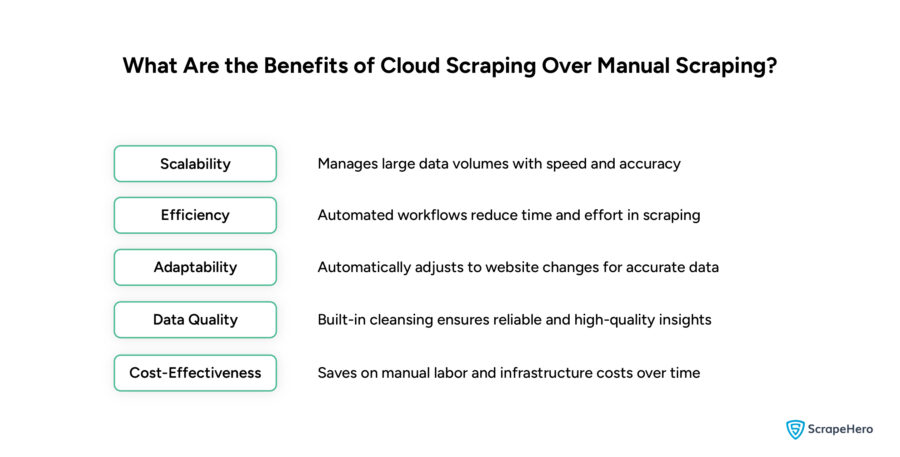 What Are the Benefits of Cloud Scraping Over Manual Scraping?

Scalability
Manages large data volumes with speed and accuracy

Efficiency
Automated workflows reduce time and effort in scraping

Adaptability
Automatically adjusts to website changes for accurate data

Data Quality
Built-in cleansing ensures reliable and high-quality insights

Cost-Effectiveness
Saves on manual labor and infrastructure costs over time

ScrapeHero